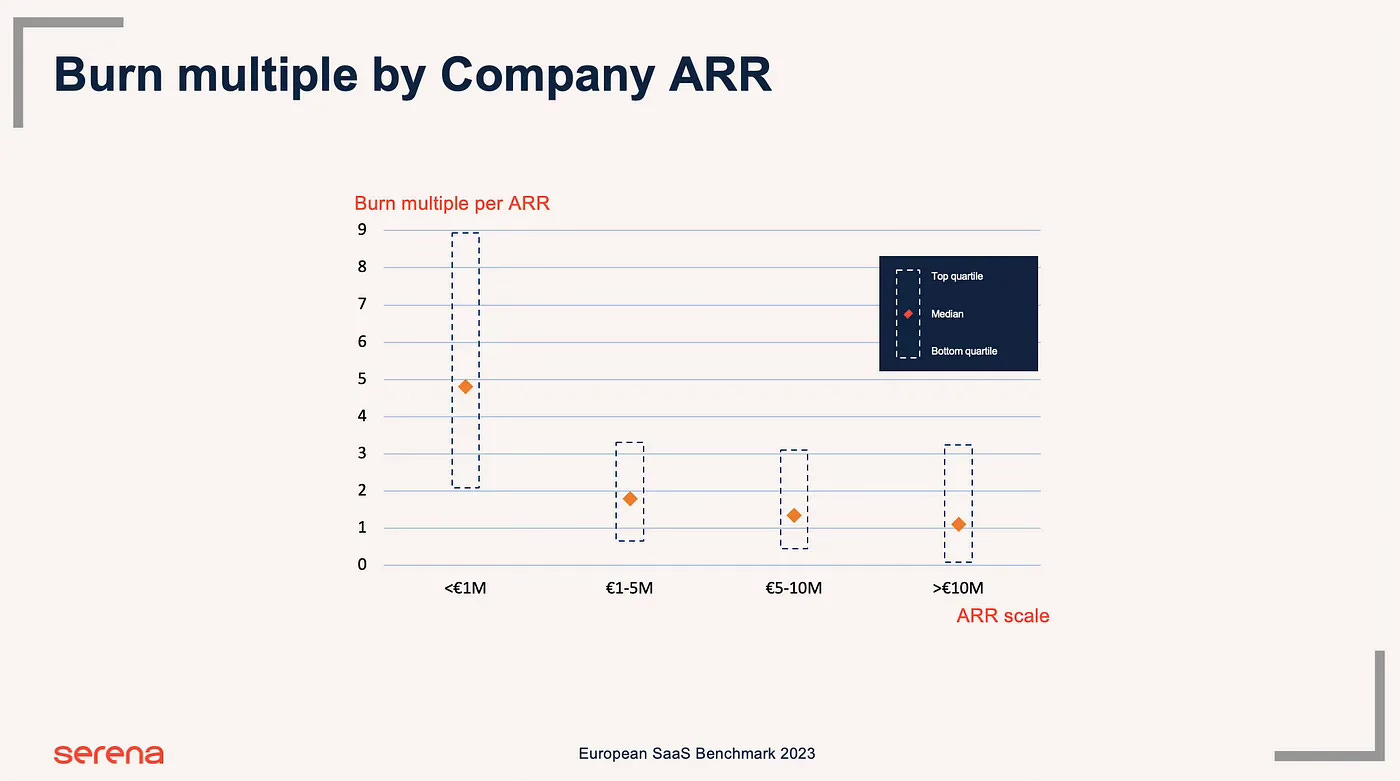 Burn multiple by Company ARR

Burn multiple per ARR

9
8
7
6
5
4
3
2
1
0

Top quartile
Median
Bottom quartile

<€1M
€1-5M
€5-10M
>€10M

ARR scale

serena

European SaaS Benchmark 2023